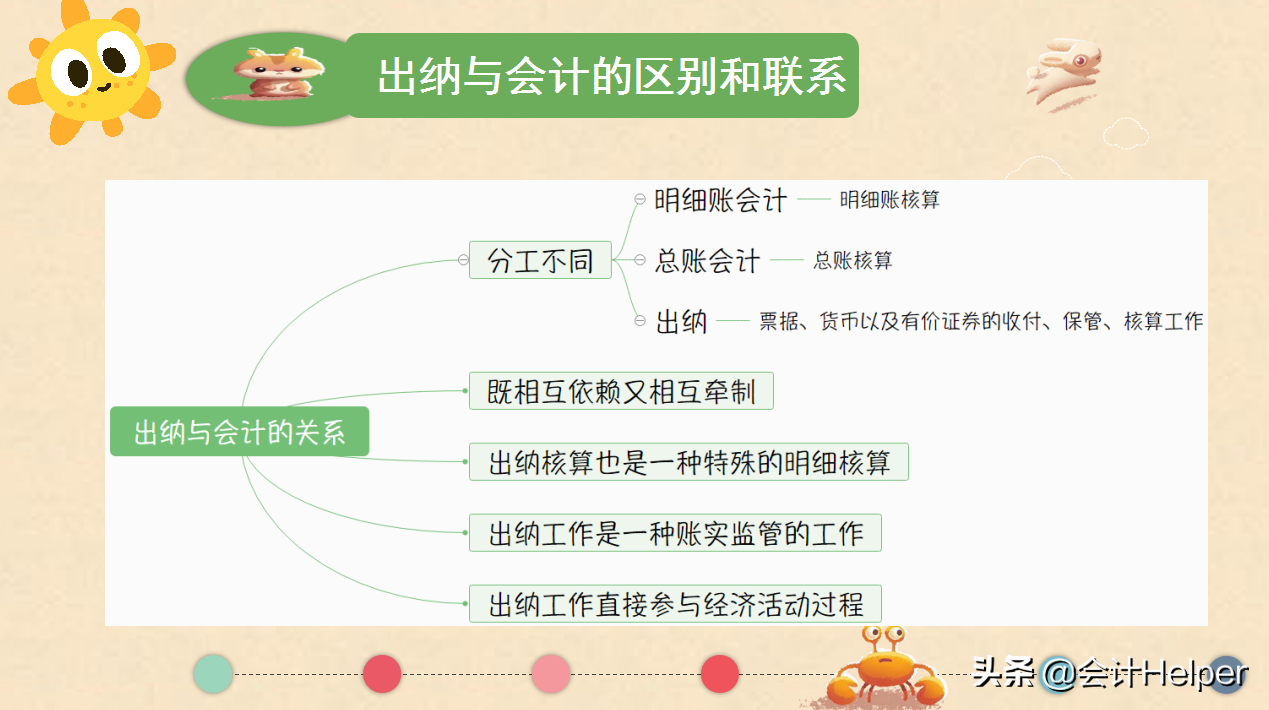 出纳与会计的区别和联系

出纳与会计的关系

分工不同

明细账会计 明细账核算

总账会计 总账核算

出纳 票据、货币以及有价证券的收付、保管、核算工作

既相互依赖又相互牵制

出纳核算也是一种特殊的明细核算

出纳工作是一种账实监管的工作

出纳工作直接参与经济活动过程

头条 @会计Helper